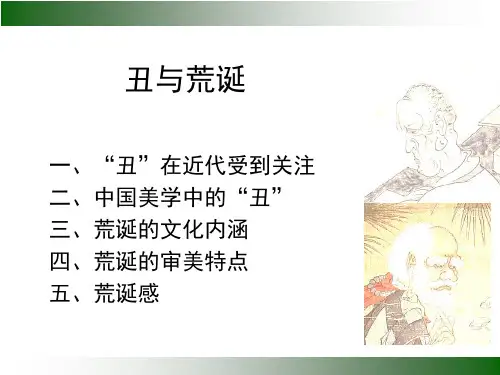 丑与荒诞

一、“丑”在近代受到关注
二、中国美学中的“丑”
三、荒诞的文化内涵
四、荒诞的审美特点
五、荒诞感